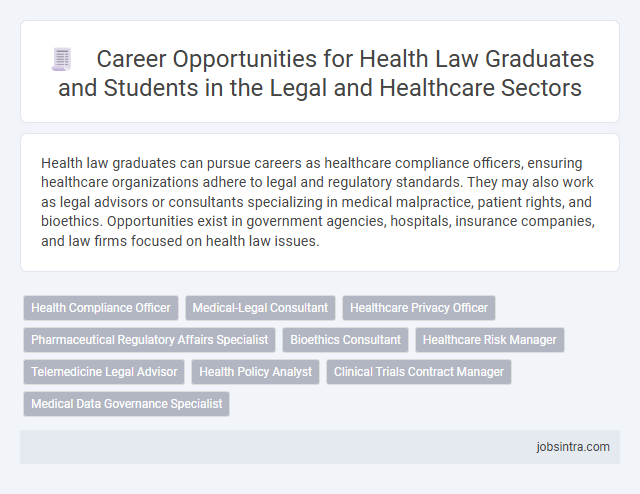 Career Opportunities for Health Law Graduates and Students in the Legal and Healthcare Sectors

Health law graduates can pursue careers as healthcare compliance officers, ensuring healthcare organizations adhere to legal and regulatory standards. They may also work as legal advisors or consultants specializing in medical malpractice, patient rights, and bioethics. Opportunities exist in government agencies, hospitals, insurance companies, and law firms focused on health law issues.

Health Compliance Officer
Medical-Legal Consultant
Healthcare Privacy Officer
Pharmaceutical Regulatory Affairs Specialist
Bioethics Consultant
Healthcare Risk Manager
Telemedicine Legal Advisor
Health Policy Analyst
Clinical Trials Contract Manager
Medical Data Governance Specialist

jobsintra.com